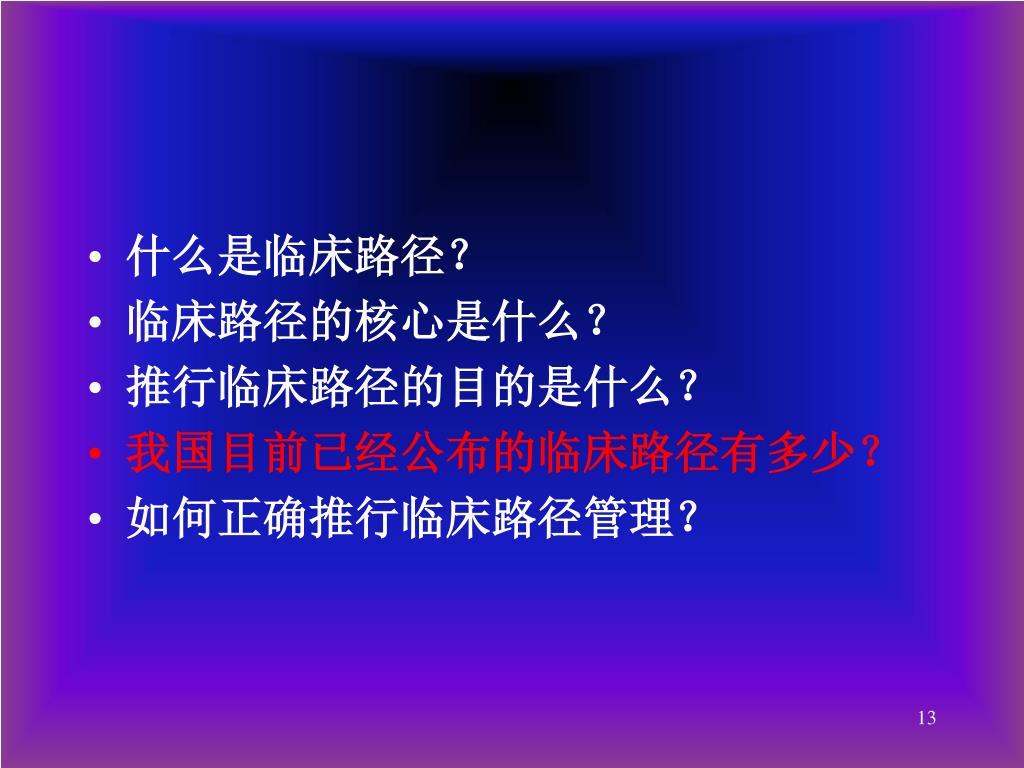 • 什么是临床路径？
• 临床路径的核心是什么？
• 推行临床路径的目的是什么？
• 我国目前已经公布的临床路径有多少？
• 如何正确推行临床路径管理？

13